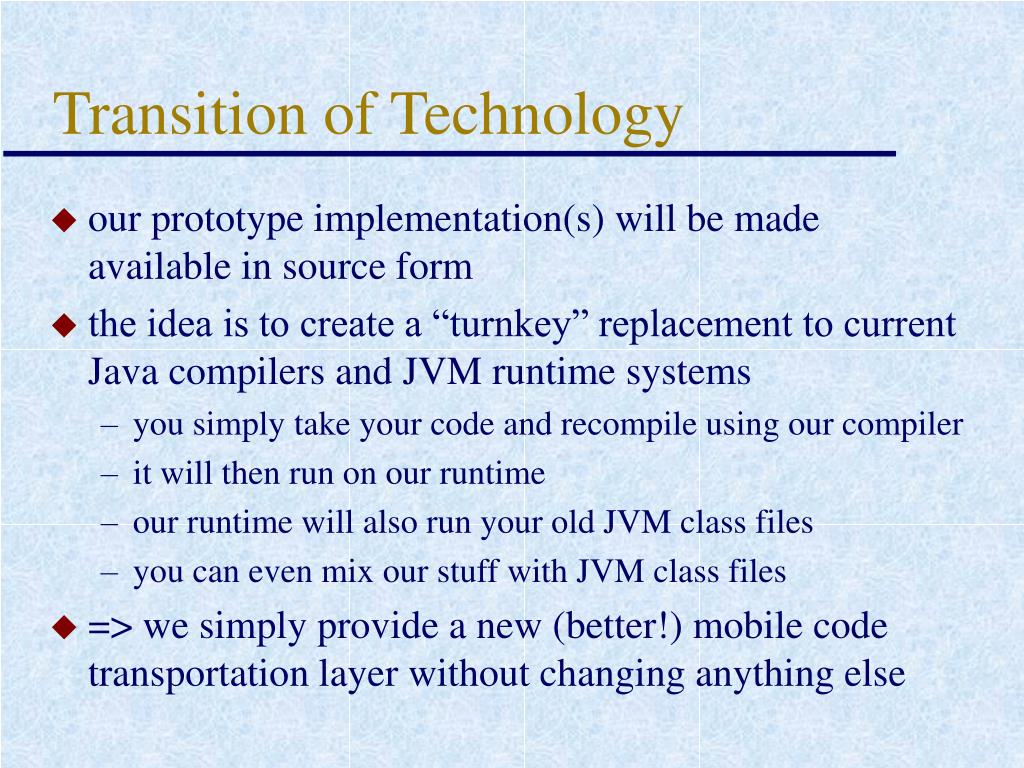 Transition of Technology

◆ our prototype implementation(s) will be made available in source form

◆ the idea is to create a “turnkey” replacement to current Java compilers and JVM runtime systems

– you simply take your code and recompile using our compiler

– it will then run on our runtime

– our runtime will also run your old JVM class files

– you can even mix our stuff with JVM class files

◆ => we simply provide a new (better!) mobile code transportation layer without changing anything else